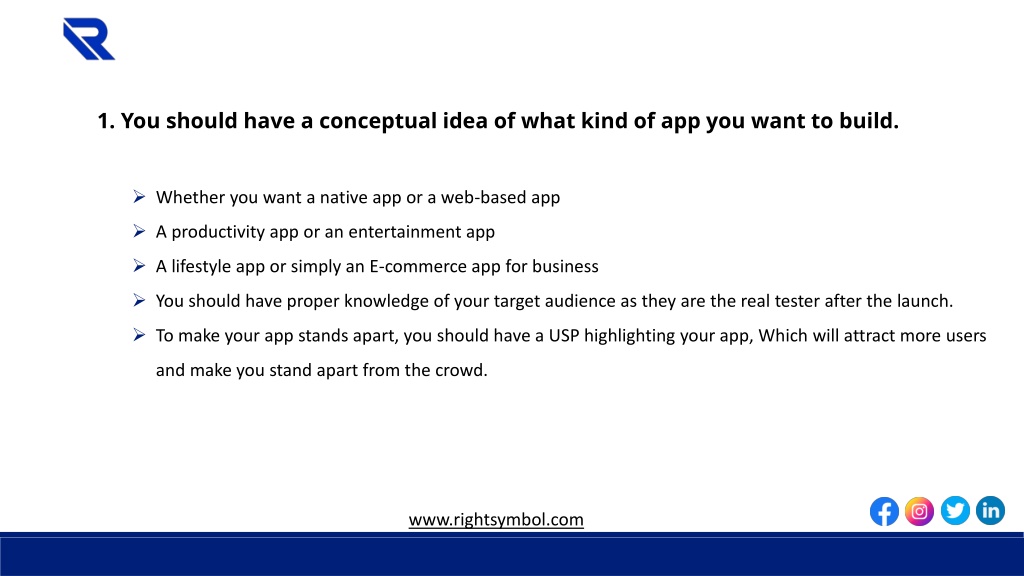 1. You should have a conceptual idea of what kind of app you want to build.

➢ Whether you want a native app or a web-based app
➢ A productivity app or an entertainment app
➢ A lifestyle app or simply an E-commerce app for business
➢ You should have proper knowledge of your target audience as they are the real tester after the launch.
➢ To make your app stands apart, you should have a USP highlighting your app, Which will attract more users and make you stand apart from the crowd.

www.rightsymbol.com